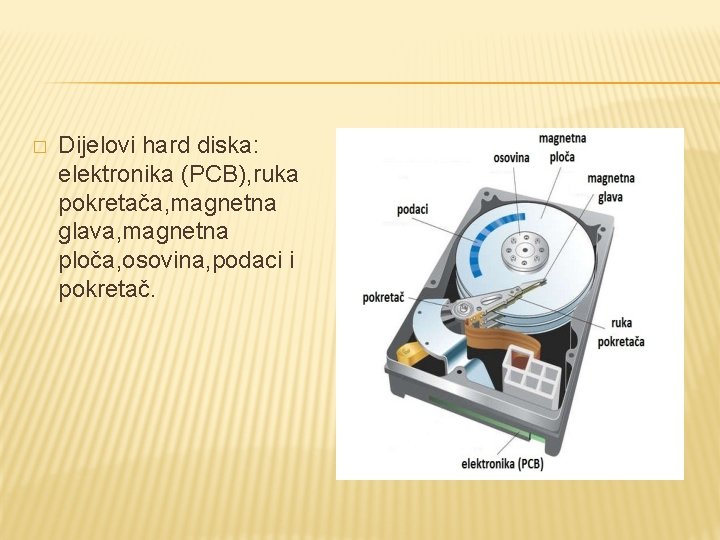 Dijelovi hard diska: elektronika (PCB),ruka pokretača,magnetna glava,magnetna ploča,osovina,podaci i pokretač.

magnetna ploča
osovina
magnetna glava
podaci
pokretač
ruka pokretača
elektronika (PCB)